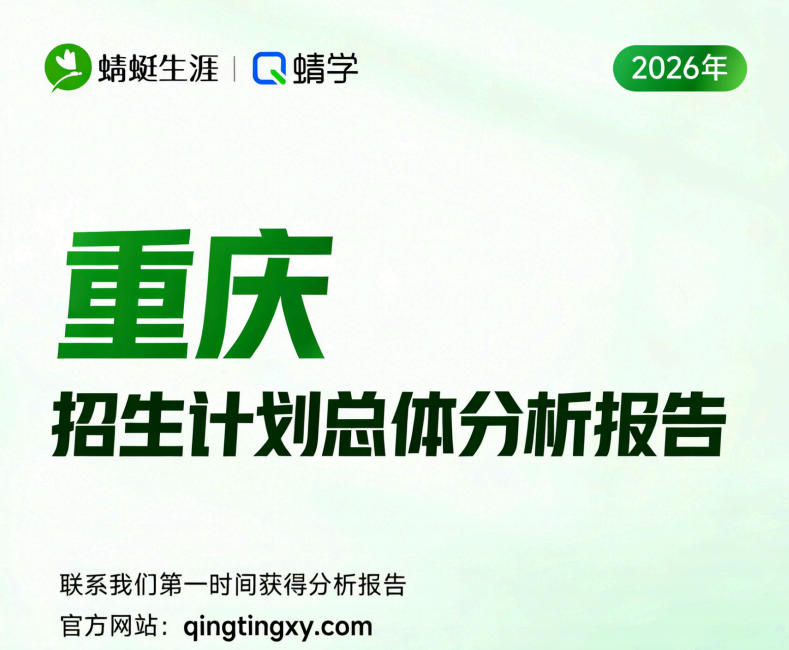 蜻蜓生涯 | 蜻学

2026年

重庆

招生计划总体分析报告

联系我们第一时间获得分析报告

官方网站：qingtingxy.com